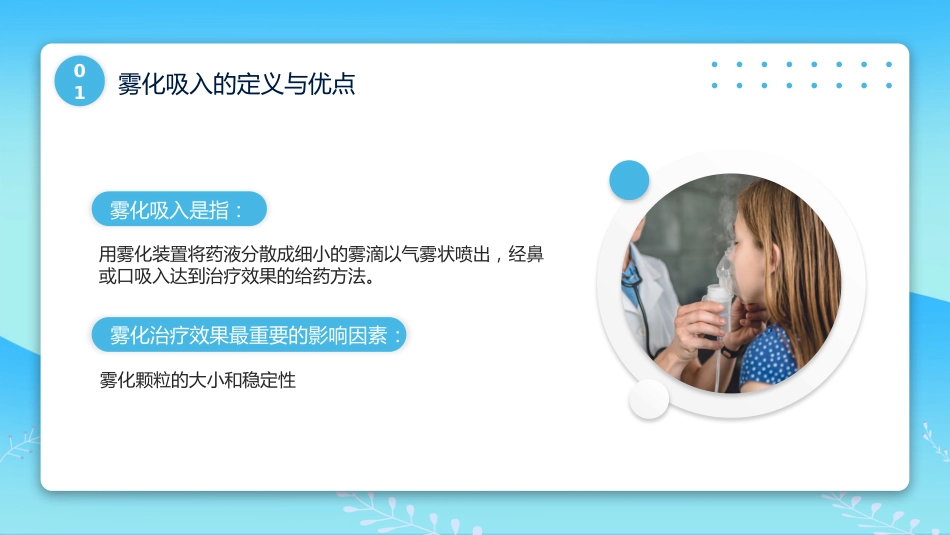 01

雾化吸入的定义与优点

雾化吸入是指：

用雾化装置将药液分散成细小的雾滴以气雾状喷出，经鼻或口吸入达到治疗效果的给药方法。

雾化治疗效果最重要的影响因素：

雾化颗粒的大小和稳定性